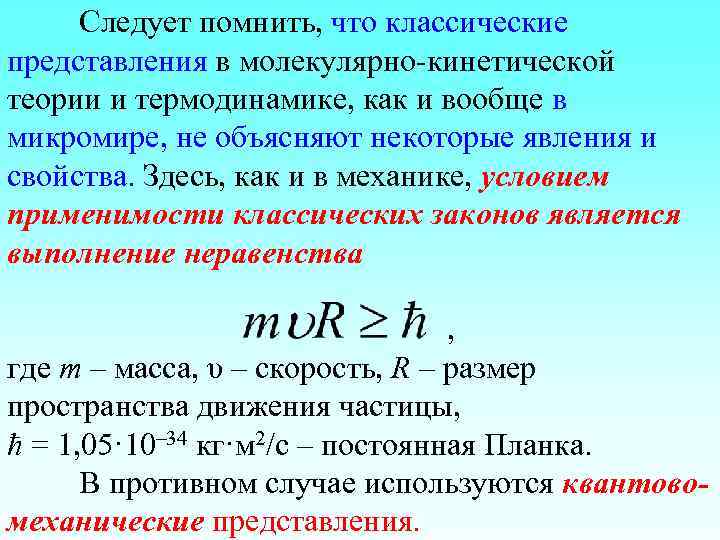 Следует помнить, что классические представления в молекулярно-кинетической теории и термодинамике, как и вообще в микромире, не объясняют некоторые явления и свойства. Здесь, как и в механике, условием применимости классических законов является выполнение неравенства

$m\upsilon R \geq \hbar$ ,

где $m$ – масса, $\upsilon$ – скорость, $R$ – размер пространства движения частицы,
$\hbar = 1{,}05 \cdot 10^{-34}$ кг·м$^2$/с – постоянная Планка.

В противном случае используются квантово-механические представления.